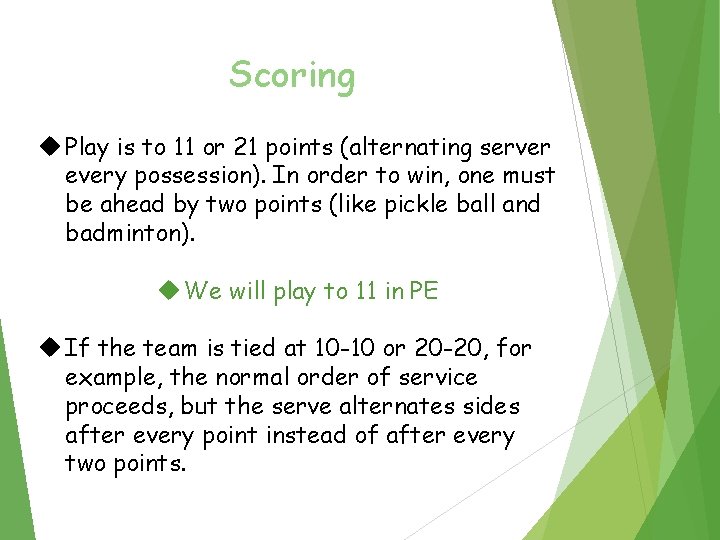 Scoring

◆Play is to 11 or 21 points (alternating server every possession). In order to win, one must be ahead by two points (like pickle ball and badminton).

◆We will play to 11 in PE

◆If the team is tied at 10-10 or 20-20, for example, the normal order of service proceeds, but the serve alternates sides after every point instead of after every two points.